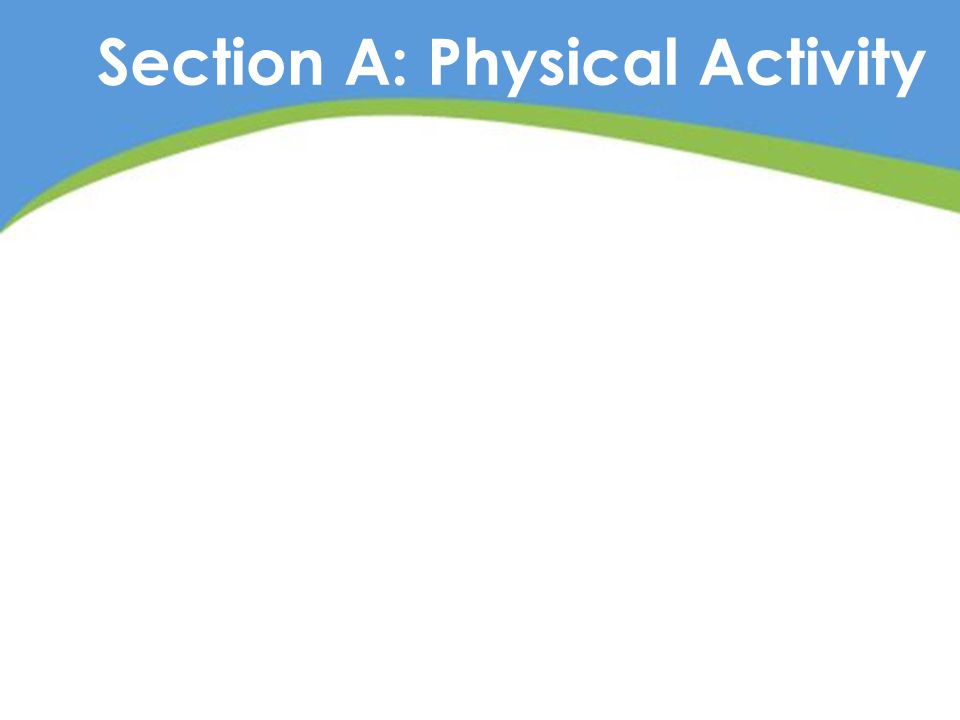 Section A: Physical Activity